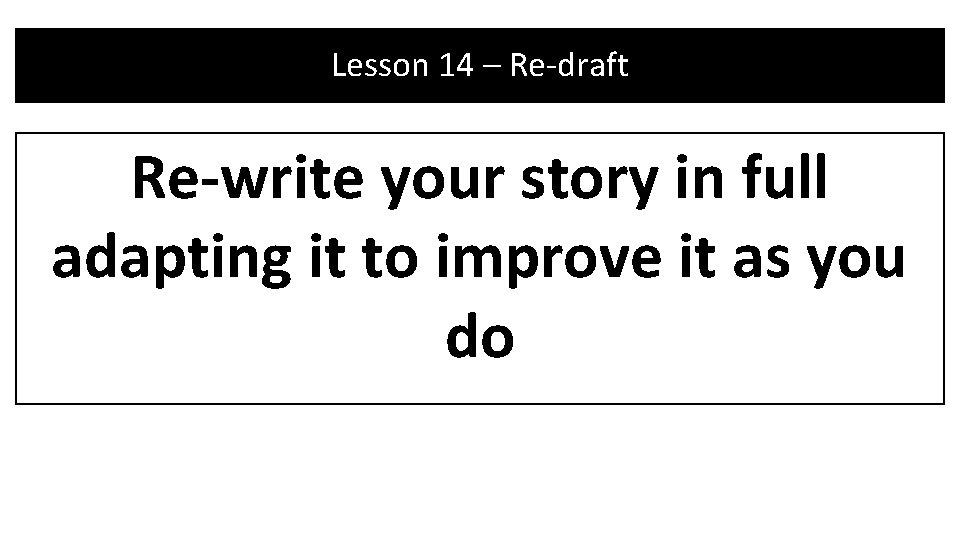 Lesson 14 – Re-draft

Re-write your story in full adapting it to improve it as you do